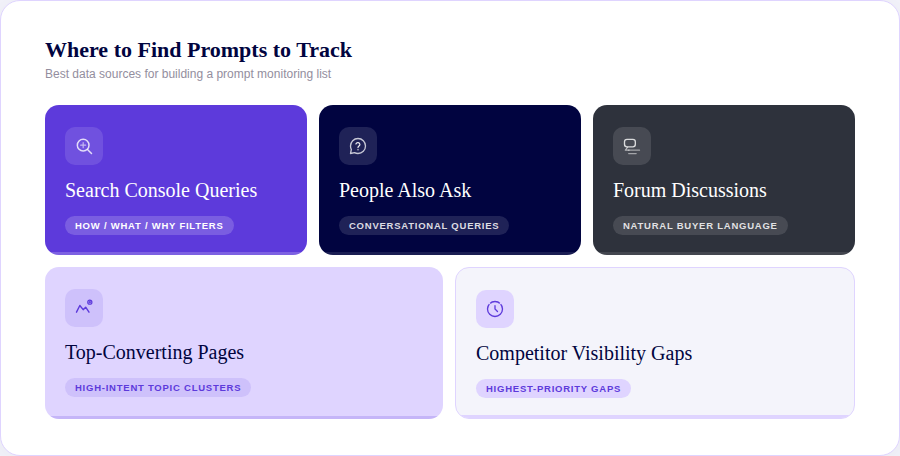 Where to Find Prompts to Track

Best data sources for building a prompt monitoring list

Search Console Queries

HOW / WHAT / WHY FILTERS

People Also Ask

CONVERSATIONAL QUERIES

Forum Discussions

NATURAL BUYER LANGUAGE

Top-Converting Pages

HIGH-INTENT TOPIC CLUSTERS

Competitor Visibility Gaps

HIGHEST-PRIORITY GAPS